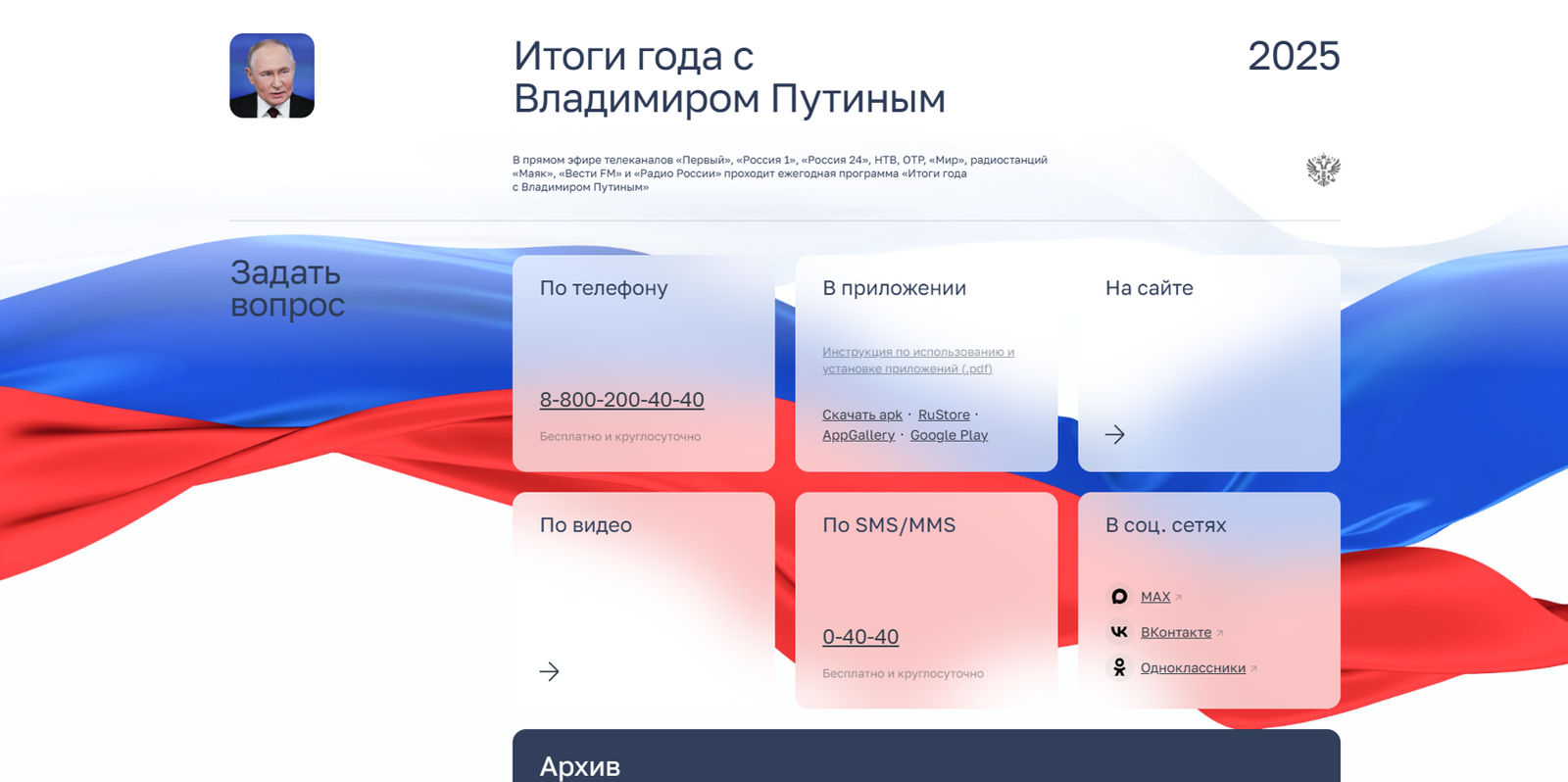 Итоги года с Владимиром Путиным

2025

В прямом эфире телеканалов «Первый», «Россия 1», «Россия 24», НТВ, ОТР, «Мир», радиостанций «Маяк», «Вести FM» и «Радио России» проходит ежегодная программа «Итоги года с Владимиром Путиным»

Задать вопрос

По телефону

8-800-200-40-40

Бесплатно и круглосуточно

В приложении

Инструкция по использованию и установке приложений (.pdf)

Скачать apk · RuStore · AppGallery · Google Play

На сайте

По видео

По SMS/MMS

0-40-40

Бесплатно и круглосуточно

В соц. сетях

MAX

ВКонтакте

Одноклассники

Архив